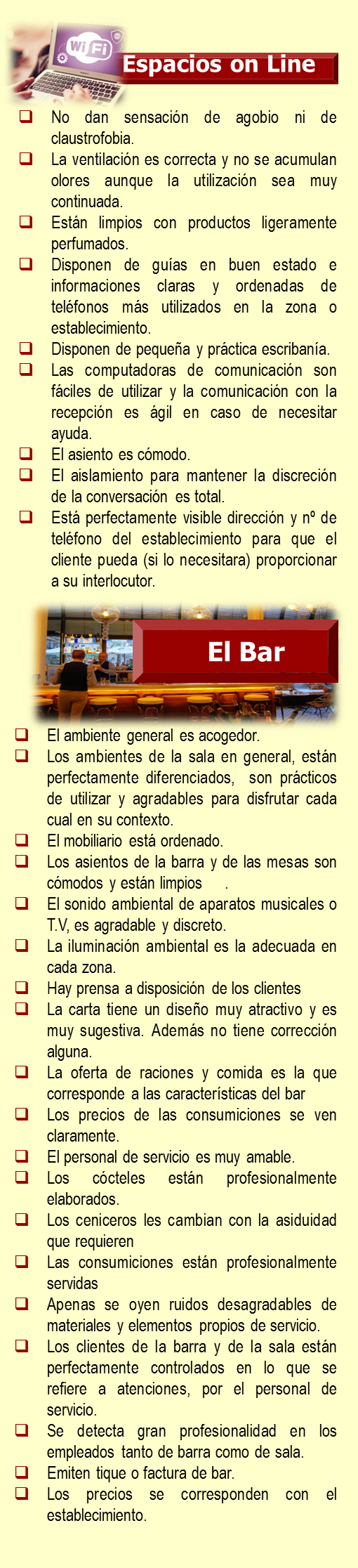 Wi Fi

Espacios on Line

❑ No dan sensación de agobio ni de claustrofobia.
❑ La ventilación es correcta y no se acumulan olores aunque la utilización sea muy continuada.
❑ Están limpios con productos ligeramente perfumados.
❑ Disponen de guías en buen estado e informaciones claras y ordenadas de teléfonos más utilizados en la zona o establecimiento.
❑ Disponen de pequeña y práctica escribanía.
❑ Las computadoras de comunicación son fáciles de utilizar y la comunicación con la recepción es ágil en caso de necesitar ayuda.
❑ El asiento es cómodo.
❑ El aislamiento para mantener la discreción de la conversación es total.
❑ Está perfectamente visible dirección y nº de teléfono del establecimiento para que el cliente pueda (si lo necesitara) proporcionar a su interlocutor.

El Bar

❑ El ambiente general es acogedor.
❑ Los ambientes de la sala en general, están perfectamente diferenciados, son prácticos de utilizar y agradables para disfrutar cada cual en su contexto.
❑ El mobiliario está ordenado.
❑ Los asientos de la barra y de las mesas son cómodos y están limpios .
❑ El sonido ambiental de aparatos musicales o T.V, es agradable y discreto.
❑ La iluminación ambiental es la adecuada en cada zona.
❑ Hay prensa a disposición de los clientes
❑ La carta tiene un diseño muy atractivo y es muy sugestiva. Además no tiene corrección alguna.
❑ La oferta de raciones y comida es la que corresponde a las características del bar
❑ Los precios de las consumiciones se ven claramente.
❑ El personal de servicio es muy amable.
❑ Los cócteles están profesionalmente elaborados.
❑ Los ceniceros les cambian con la asiduidad que requieren
❑ Las consumiciones están profesionalmente servidas
❑ Apenas se oyen ruidos desagradables de materiales y elementos propios de servicio.
❑ Los clientes de la barra y de la sala están perfectamente controlados en lo que se refiere a atenciones, por el personal de servicio.
❑ Se detecta gran profesionalidad en los empleados tanto de barra como de sala.
❑ Emiten tique o factura de bar.
❑ Los precios se corresponden con el establecimiento.